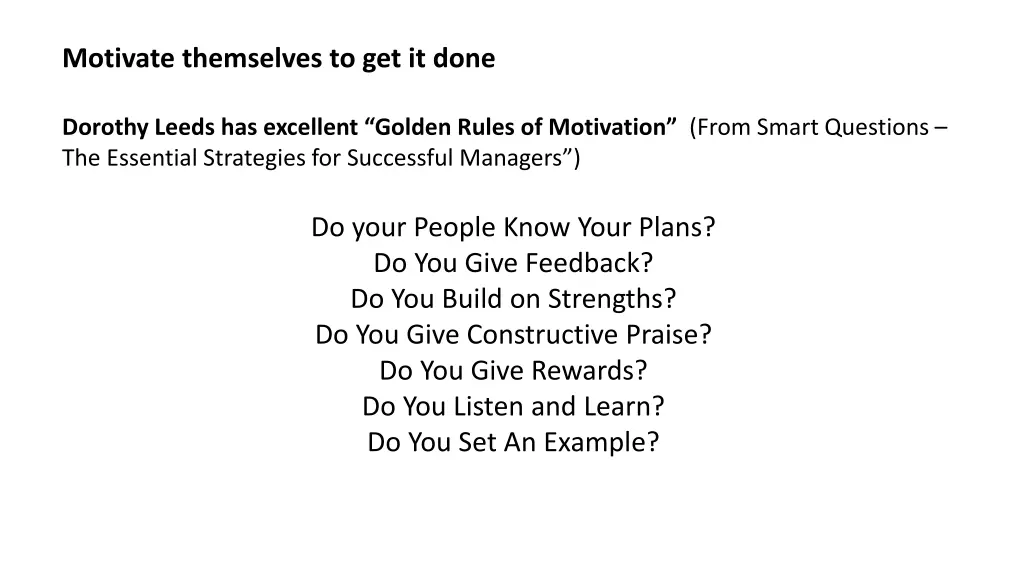 Motivate themselves to get it done

Dorothy Leeds has excellent “Golden Rules of Motivation” (From Smart Questions – The Essential Strategies for Successful Managers”)

Do your People Know Your Plans?
Do You Give Feedback?
Do You Build on Strengths?
Do You Give Constructive Praise?
Do You Give Rewards?
Do You Listen and Learn?
Do You Set An Example?